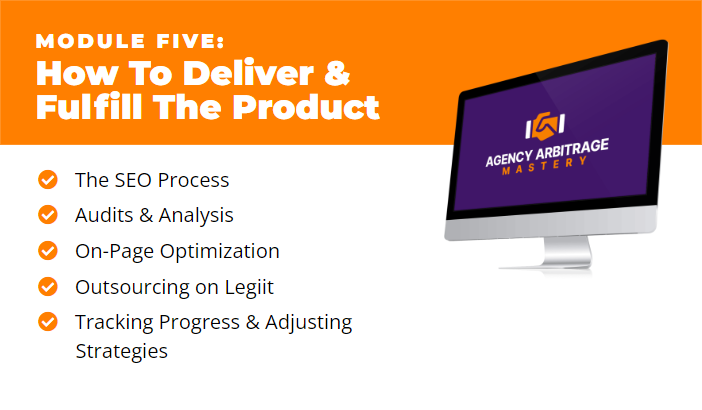 MODULE FIVE:
How To Deliver & Fulfill The Product

The SEO Process
Audits & Analysis
On-Page Optimization
Outsourcing on Legiit
Tracking Progress & Adjusting Strategies

AGENCY ARBITRAGE
MASTERY